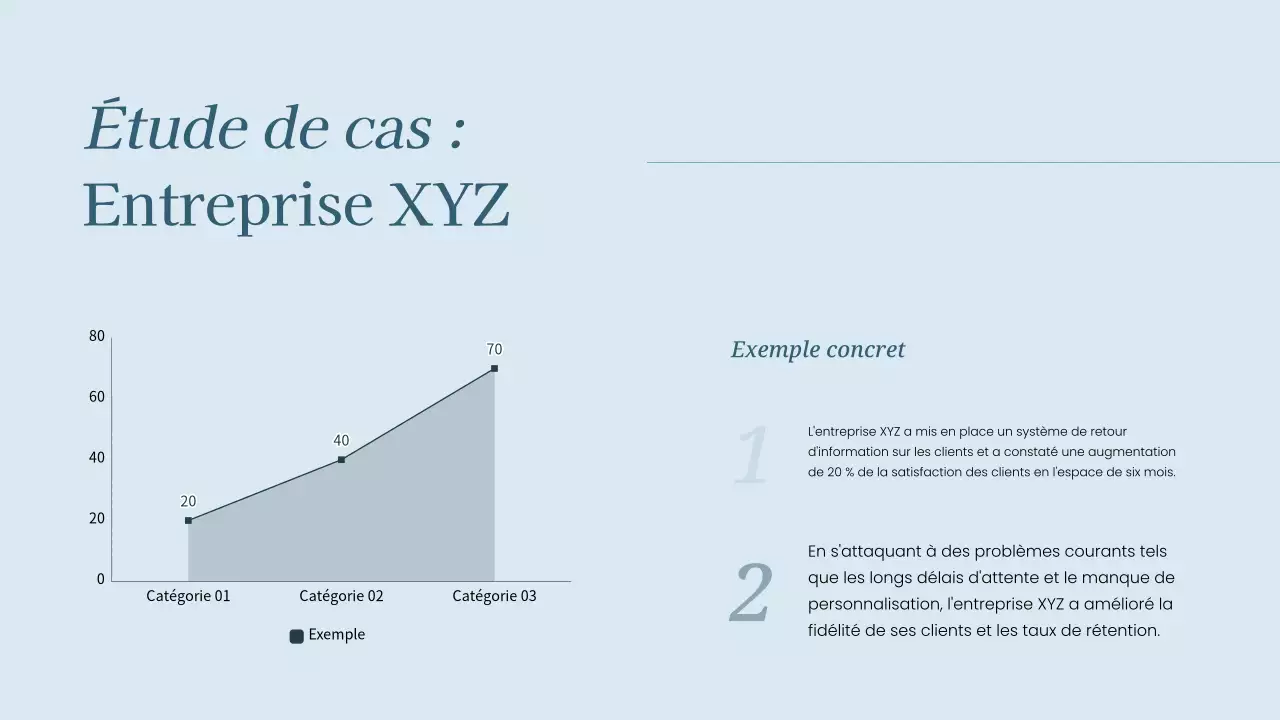 Étude de cas :
Entreprise XYZ

80
60
40
20
0
20
40
70
Catégorie 01
Catégorie 02
Catégorie 03
Exemple

Exemple concret

1
L'entreprise XYZ a mis en place un système de retour d'information sur les clients et a constaté une augmentation de 20 % de la satisfaction des clients en l'espace de six mois.

2
En s'attaquant à des problèmes courants tels que les longs délais d'attente et le manque de personnalisation, l'entreprise XYZ a amélioré la fidélité de ses clients et les taux de rétention.